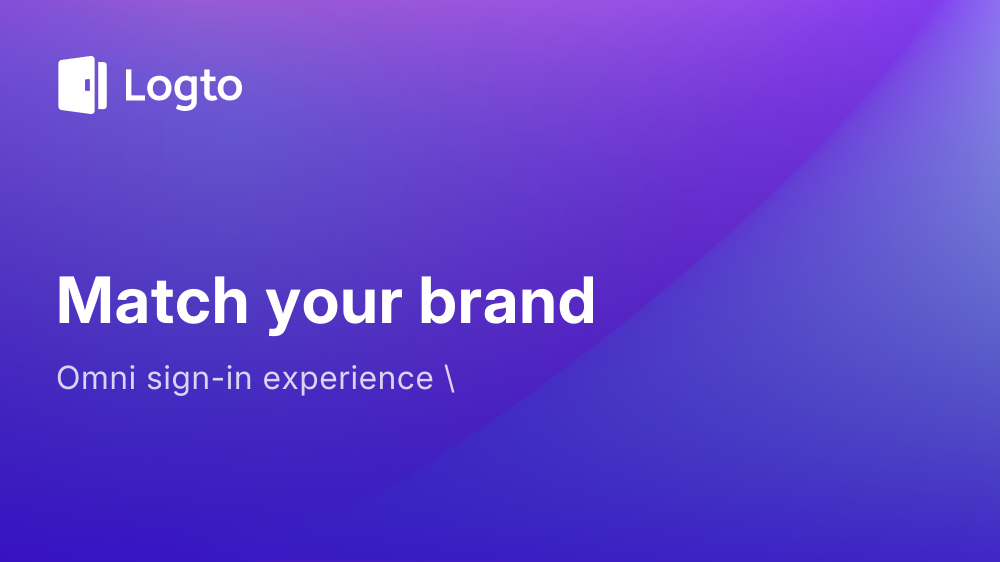 Logto

Match your brand

Omni sign-in experience \